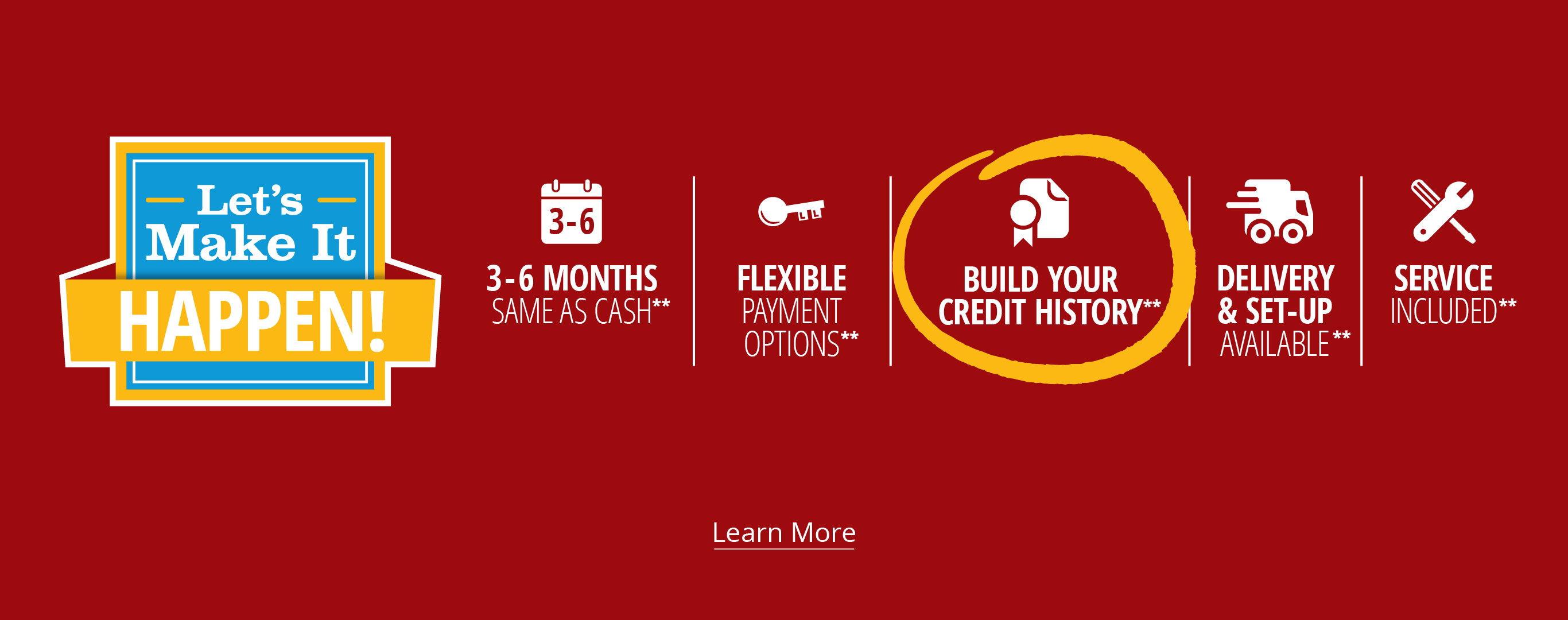 Let's Make It HAPPEN!

3-6

3-6 MONTHS SAME AS CASH**

FLEXIBLE PAYMENT OPTIONS**

BUILD YOUR CREDIT HISTORY**

DELIVERY & SET-UP AVAILABLE**

SERVICE INCLUDED**

Learn More